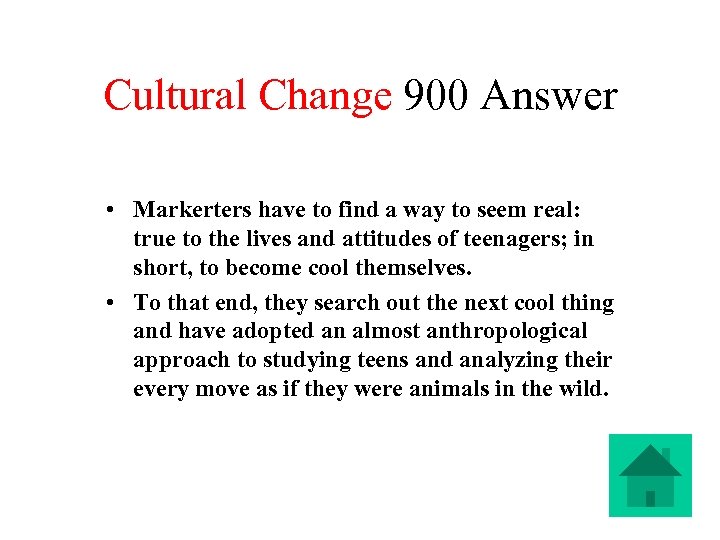 Cultural Change 900 Answer

• Markerters have to find a way to seem real: true to the lives and attitudes of teenagers; in short, to become cool themselves.

• To that end, they search out the next cool thing and have adopted an almost anthropological approach to studying teens and analyzing their every move as if they were animals in the wild.